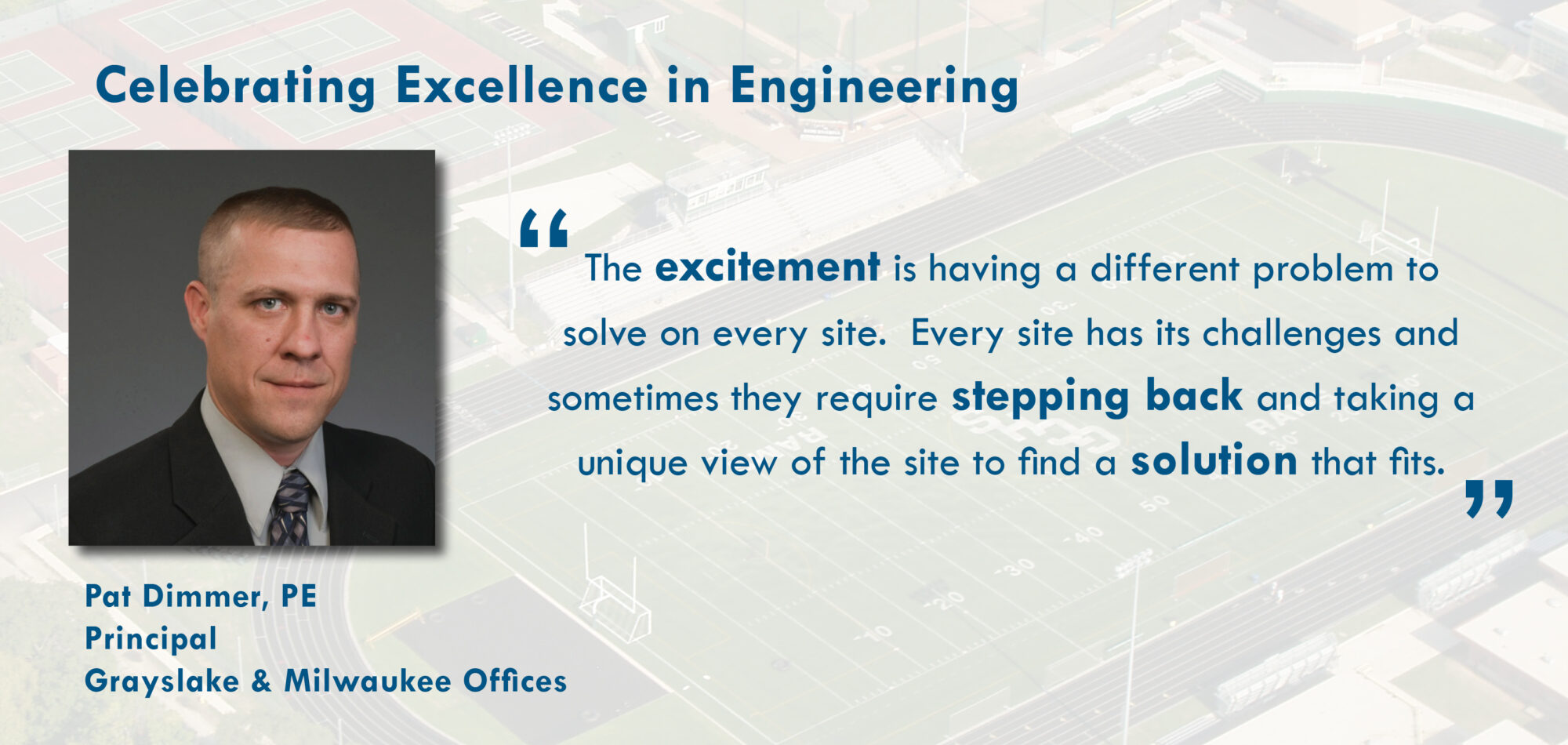 Celebrating Excellence in Engineering

“The excitement is having a different problem to solve on every site. Every site has its challenges and sometimes they require stepping back and taking a unique view of the site to find a solution that fits.”

Pat Dimmer, PE
Principal
Grayslake & Milwaukee Offices